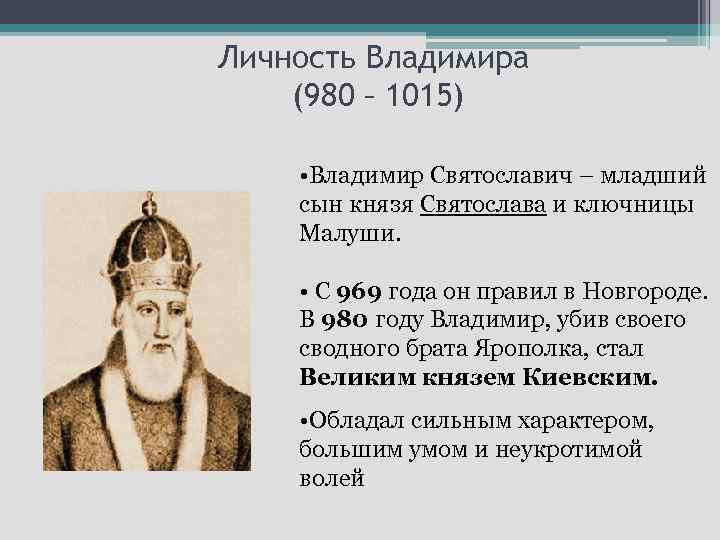 Личность Владимира
(980 – 1015)

•Владимир Святославич – младший сын князя Святослава и ключницы Малуши.

• С 969 года он правил в Новгороде. В 980 году Владимир, убив своего сводного брата Ярополка, стал Великим князем Киевским.

•Обладал сильным характером, большим умом и неукротимой волей